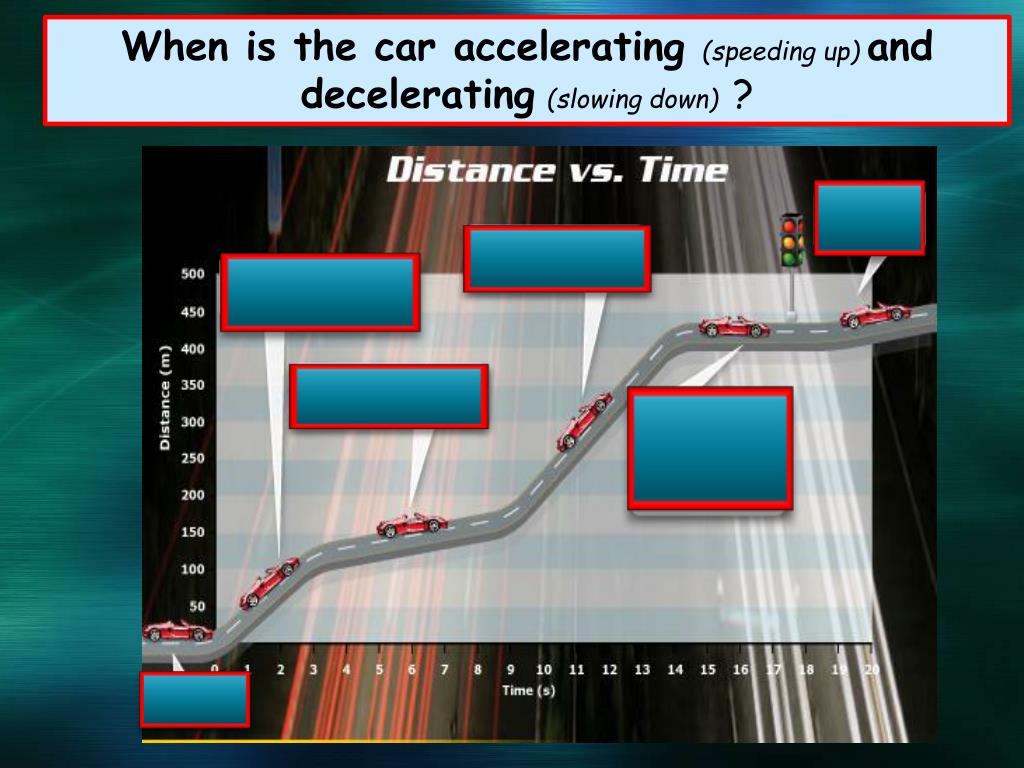 When is the car accelerating (speeding up) and decelerating (slowing down) ?

Distance vs. Time

Distance (m)

500
450
400
350
300
250
200
150
100
50

0 1 2 3 4 5 6 7 8 9 10 11 12 13 14 15 16 17 18 19 20

Time (s)